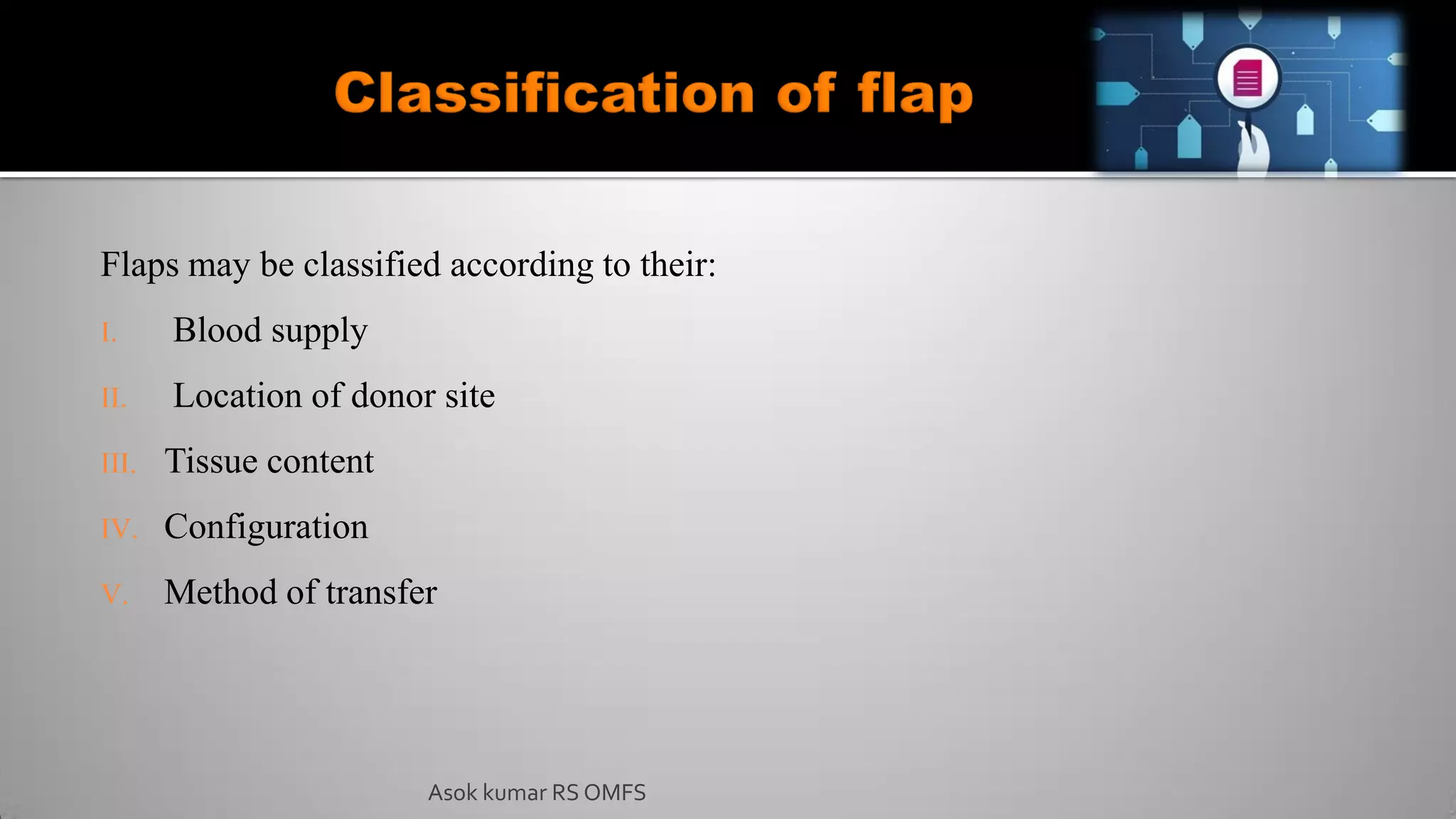 Classification of flap

Flaps may be classified according to their:

I. Blood supply

II. Location of donor site

III. Tissue content

IV. Configuration

V. Method of transfer

Asok kumar RS OMFS